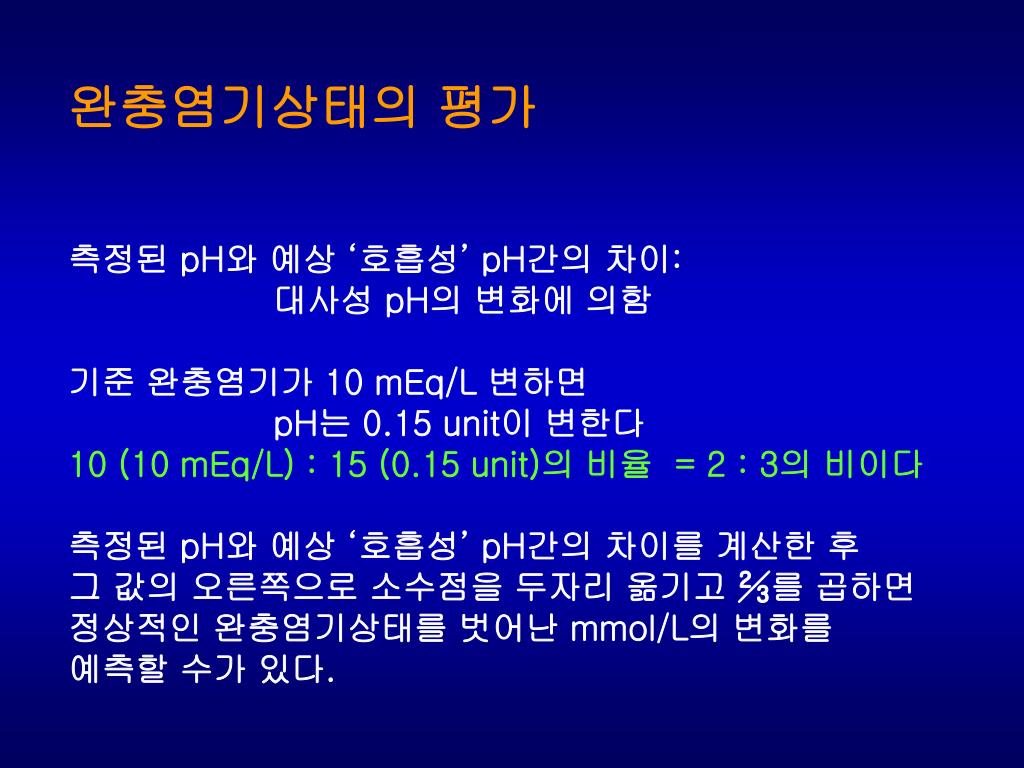 완충염기상태의 평가

측정된 pH와 예상 ‘호흡성’ pH간의 차이:
대사성 pH의 변화에 의함

기준 완충염기가 10 mEq/L 변하면
pH는 0.15 unit이 변한다
10 (10 mEq/L) : 15 (0.15 unit)의 비율 = 2 : 3의 비이다

측정된 pH와 예상 ‘호흡성’ pH간의 차이를 계산한 후 그 값의 오른쪽으로 소수점을 두자리 옮기고 ⅔를 곱하면 정상적인 완충염기상태를 벗어난 mmol/L의 변화를 예측할 수가 있다.